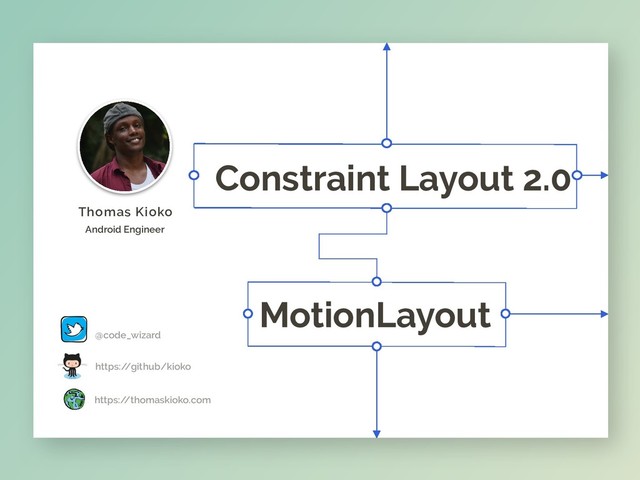 Thomas Kioko
Android Engineer

Constraint Layout 2.0

MotionLayout

@code_wizard
https://github/kioko
https://thomaskioko.com